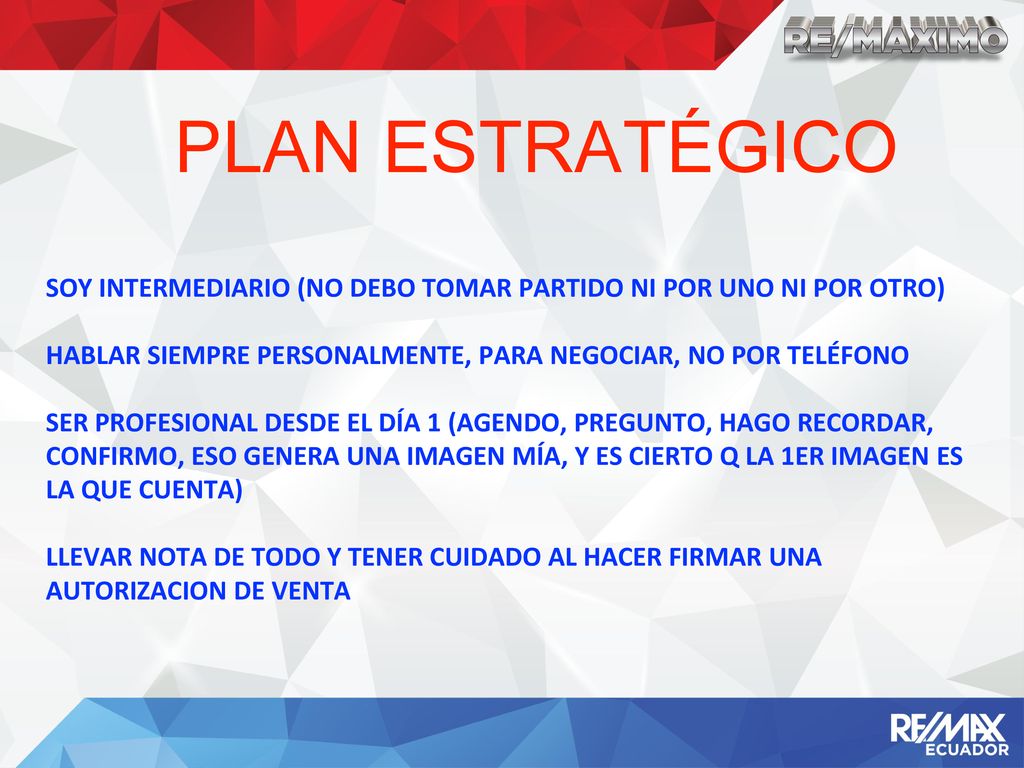 RE/MAXIMO

PLAN ESTRATÉGICO

SOY INTERMEDIARIO (NO DEBO TOMAR PARTIDO NI POR UNO NI POR OTRO)

HABLAR SIEMPRE PERSONALMENTE, PARA NEGOCIAR, NO POR TELÉFONO

SER PROFESIONAL DESDE EL DÍA 1 (AGENDO, PREGUNTO, HAGO RECORDAR, CONFIRMO, ESO GENERA UNA IMAGEN MÍA, Y ES CIERTO Q LA 1ER IMAGEN ES LA QUE CUENTA)

LLEVAR NOTA DE TODO Y TENER CUIDADO AL HACER FIRMAR UNA AUTORIZACION DE VENTA

RE/MAX ECUADOR